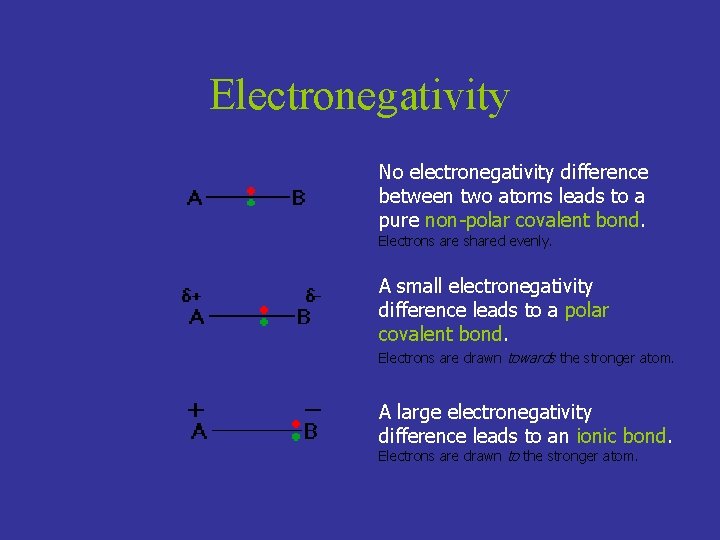 Electronegativity

A B

No electronegativity difference between two atoms leads to a pure non-polar covalent bond.

Electrons are shared evenly.

δ+ δ-
A B

A small electronegativity difference leads to a polar covalent bond.

Electrons are drawn towards the stronger atom.

+ −
A B

A large electronegativity difference leads to an ionic bond.

Electrons are drawn to the stronger atom.